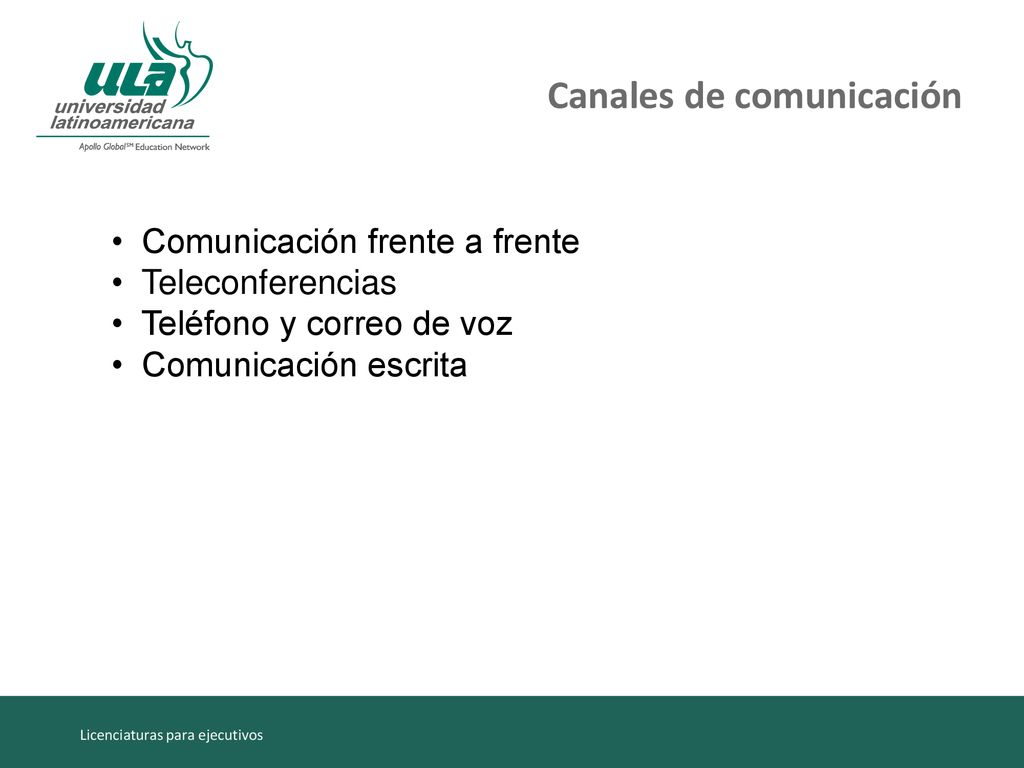 ULA
universidad
latinoamericana
Apollo Global℠ Education Network

Canales de comunicación

• Comunicación frente a frente
• Teleconferencias
• Teléfono y correo de voz
• Comunicación escrita

Licenciaturas para ejecutivos